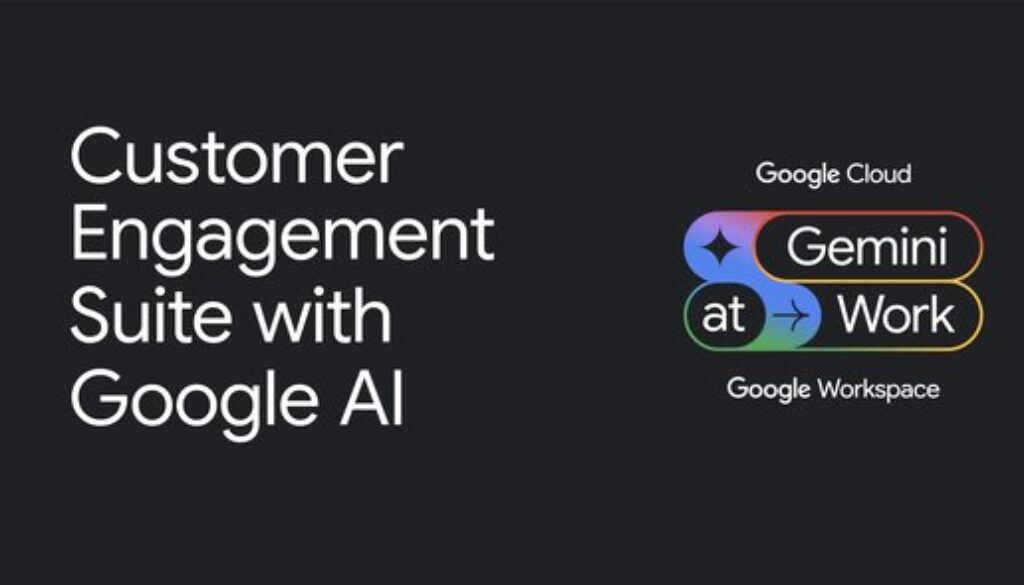 Customer Engagement Suite with Google AI

Google Cloud

Gemini

at → Work

Google Workspace